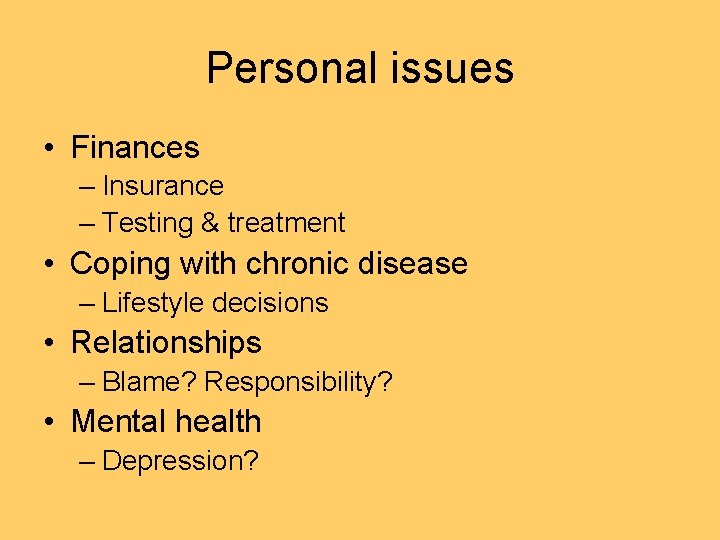 Personal issues

• Finances
– Insurance
– Testing & treatment
• Coping with chronic disease
– Lifestyle decisions
• Relationships
– Blame? Responsibility?
• Mental health
– Depression?